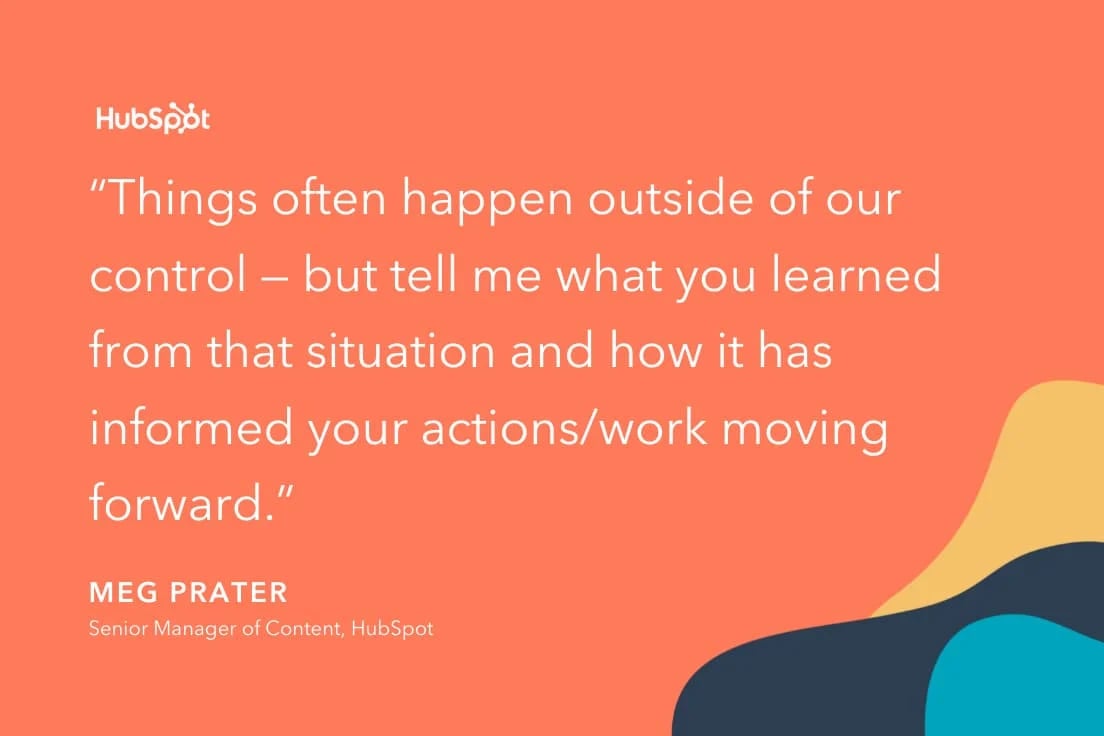 HubSpot

“Things often happen outside of our control — but tell me what you learned from that situation and how it has informed your actions/work moving forward.”

MEG PRATER

Senior Manager of Content, HubSpot